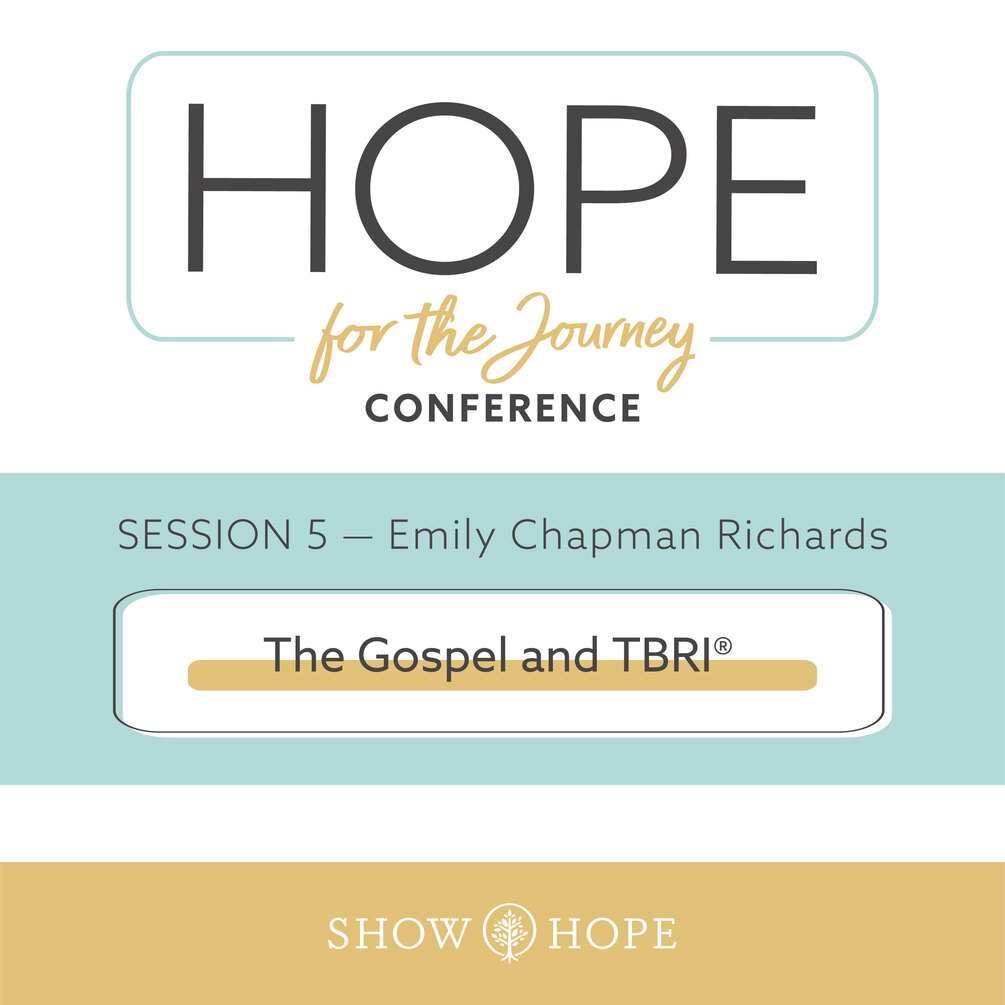 HOPE

for the Journey

CONFERENCE

SESSION 5 — Emily Chapman Richards

The Gospel and TBRI®

SHOW HOPE